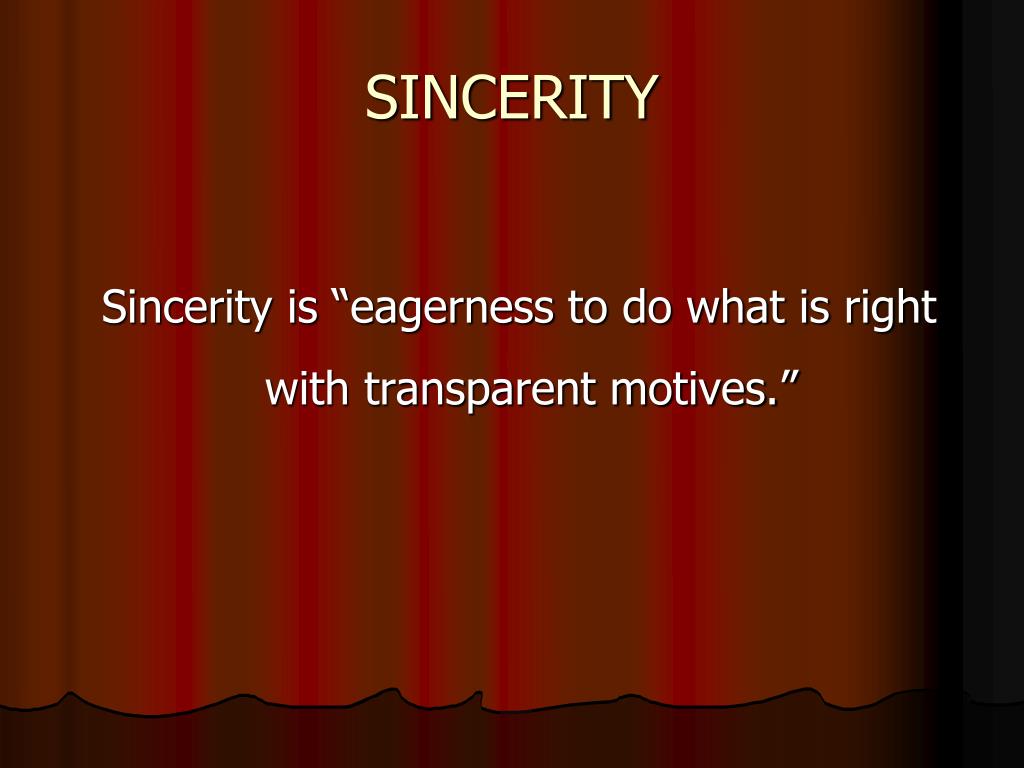 SINCERITY

Sincerity is “eagerness to do what is right with transparent motives.”